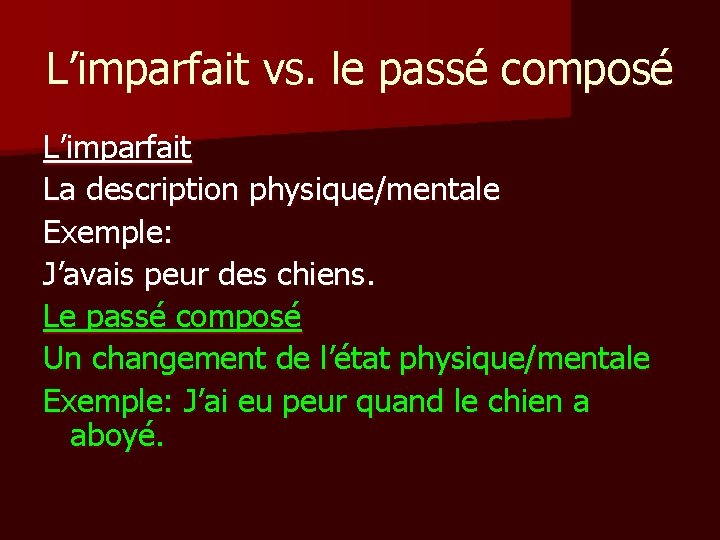 L’imparfait vs. le passé composé

L’imparfait

La description physique/mentale

Exemple:

J’avais peur des chiens.

Le passé composé

Un changement de l’état physique/mentale

Exemple: J’ai eu peur quand le chien a aboyé.